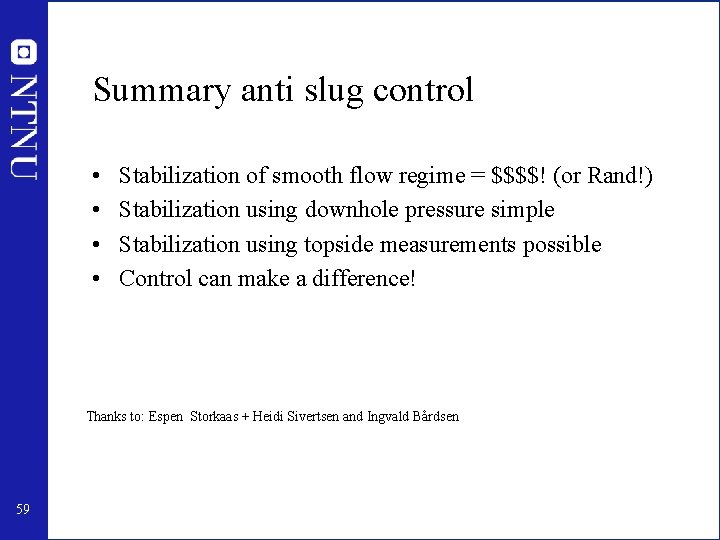 NTNU

Summary anti slug control

• Stabilization of smooth flow regime = \$\$\$\$! (or Rand!)
• Stabilization using downhole pressure simple
• Stabilization using topside measurements possible
• Control can make a difference!

Thanks to: Espen Storkaas + Heidi Sivertsen and Ingvald Bårdsen

59